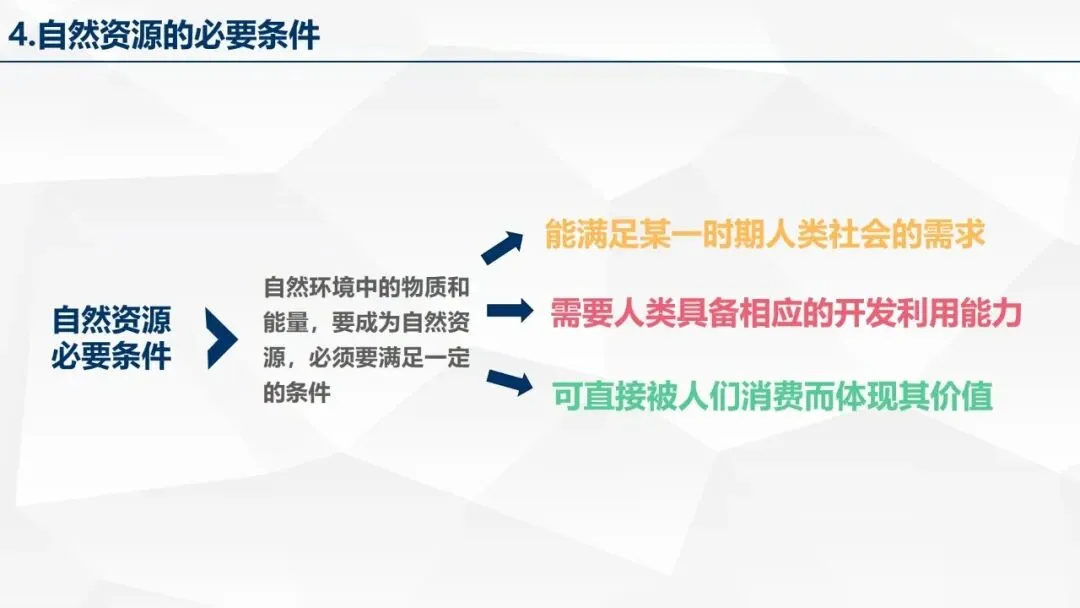 4.自然资源的必要条件

自然资源必要条件

自然环境中的物质和能量，要成为自然资源，必须要满足一定的条件

能满足某一时期人类社会的需求

需要人类具备相应的开发利用能力

可直接被人们消费而体现其价值